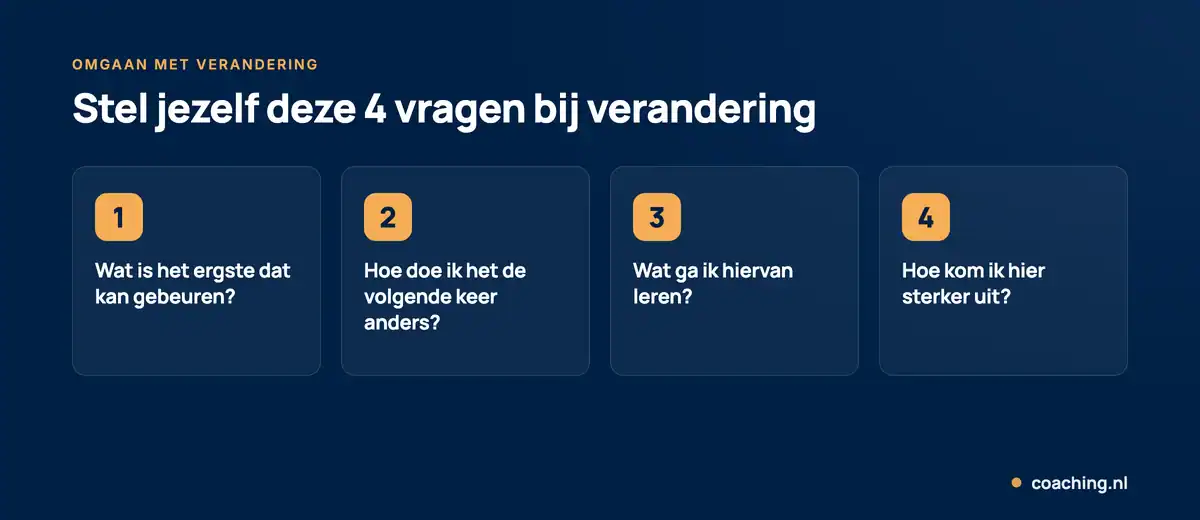 OMGAAN MET VERANDERING

Stel jezelf deze 4 vragen bij verandering

1

Wat is het ergste dat kan gebeuren?

2

Hoe doe ik het de volgende keer anders?

3

Wat ga ik hiervan leren?

4

Hoe kom ik hier sterker uit?

coaching.nl